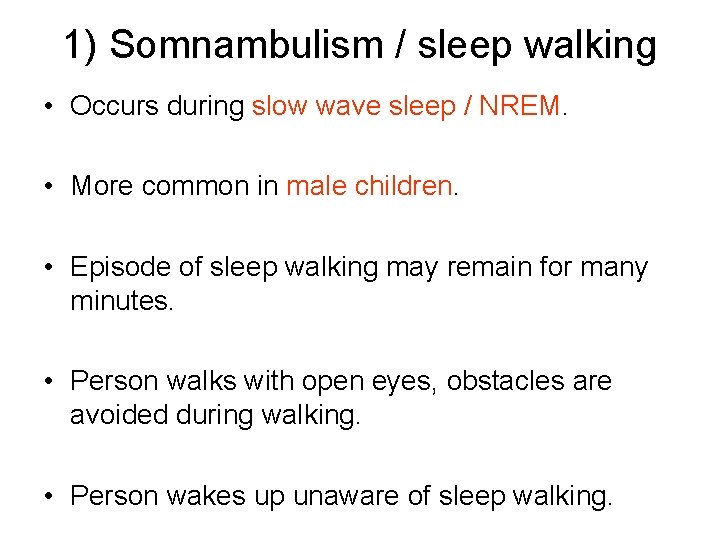 1) Somnambulism / sleep walking

• Occurs during slow wave sleep / NREM.

• More common in male children.

• Episode of sleep walking may remain for many minutes.

• Person walks with open eyes, obstacles are avoided during walking.

• Person wakes up unaware of sleep walking.